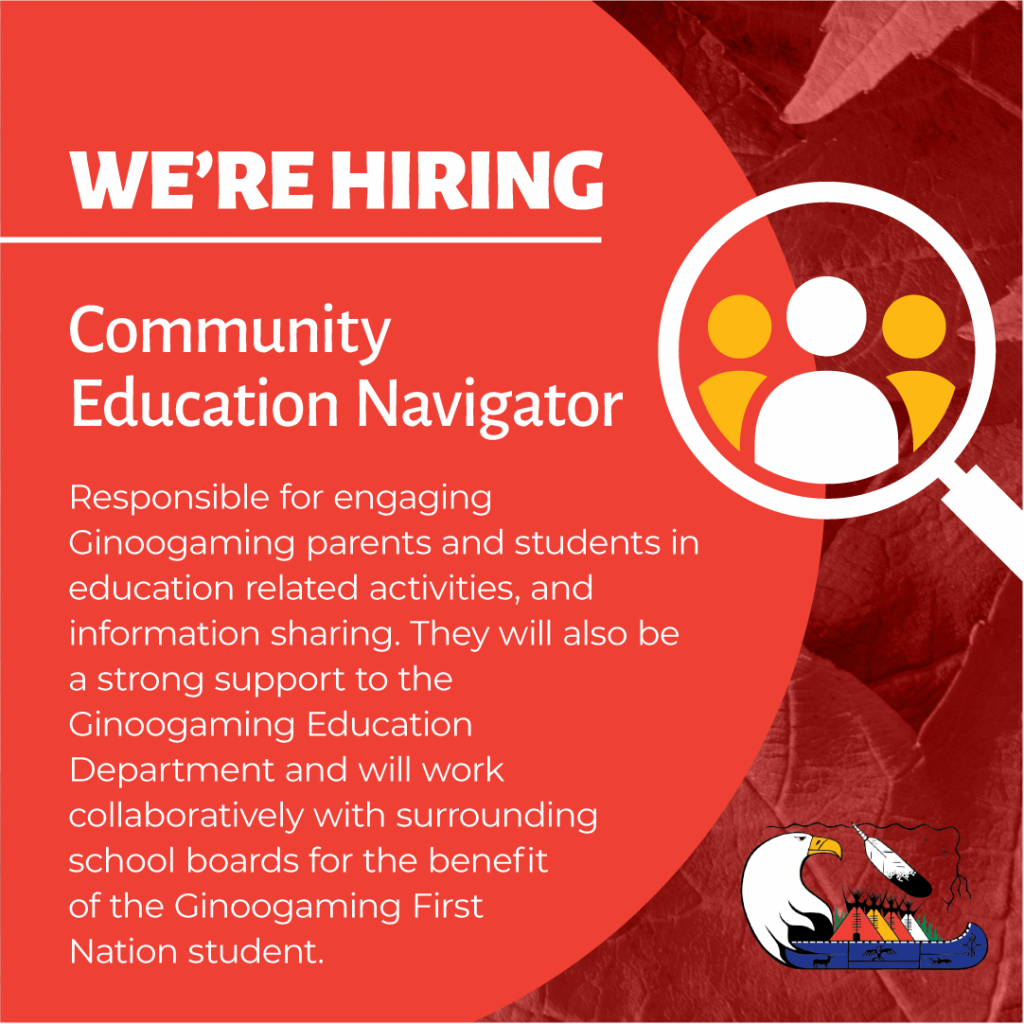 WE'RE HIRING

Community Education Navigator

Responsible for engaging Ginoogaming parents and students in education related activities, and information sharing. They will also be a strong support to the Ginoogaming Education Department and will work collaboratively with surrounding school boards for the benefit of the Ginoogaming First Nation student.